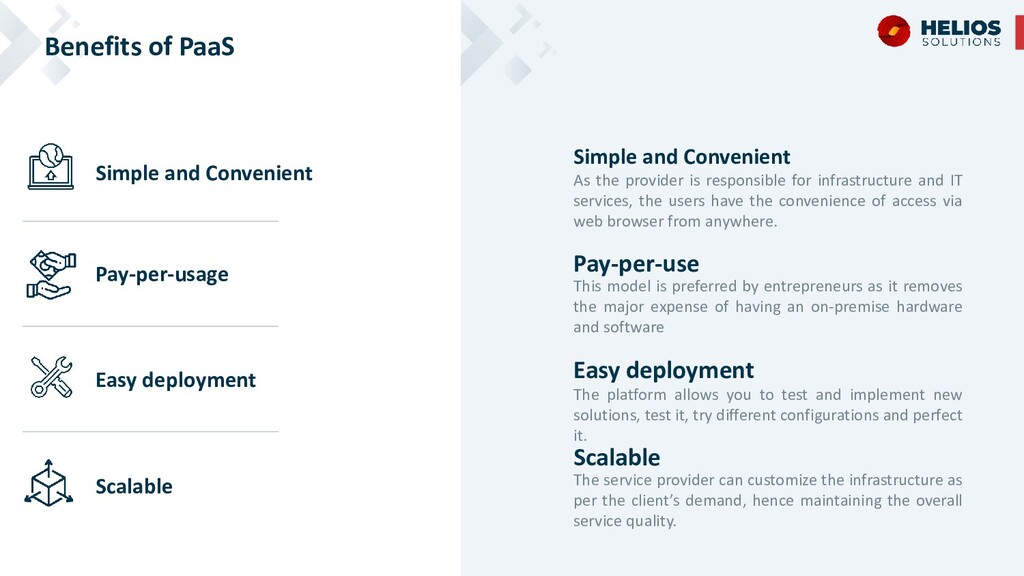 Benefits of PaaS

HELIOS SOLUTIONS

Simple and Convenient

Pay-per-usage

Easy deployment

Scalable

Simple and Convenient
As the provider is responsible for infrastructure and IT services, the users have the convenience of access via web browser from anywhere.

Pay-per-use
This model is preferred by entrepreneurs as it removes the major expense of having an on-premise hardware and software

Easy deployment
The platform allows you to test and implement new solutions, test it, try different configurations and perfect it.

Scalable
The service provider can customize the infrastructure as per the client's demand, hence maintaining the overall service quality.